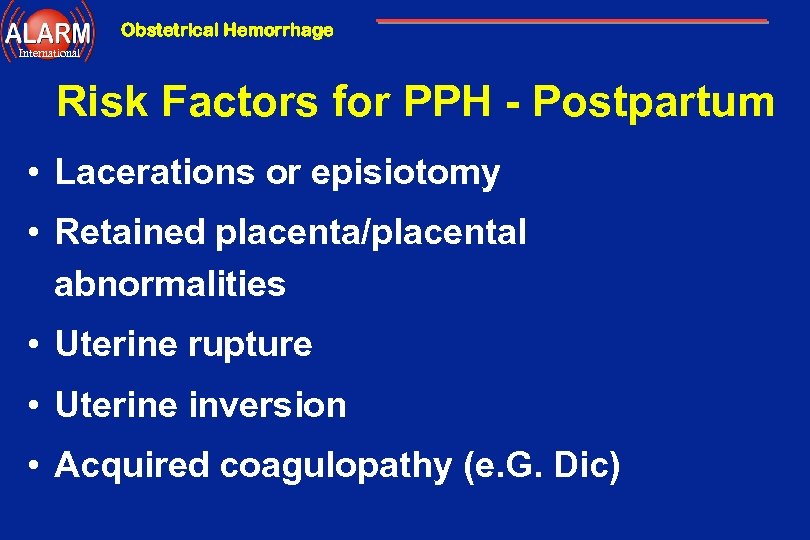 ALARM
International
Obstetrical Hemorrhage

Risk Factors for PPH - Postpartum

• Lacerations or episiotomy
• Retained placenta/placental abnormalities
• Uterine rupture
• Uterine inversion
• Acquired coagulopathy (e.G. Dic)